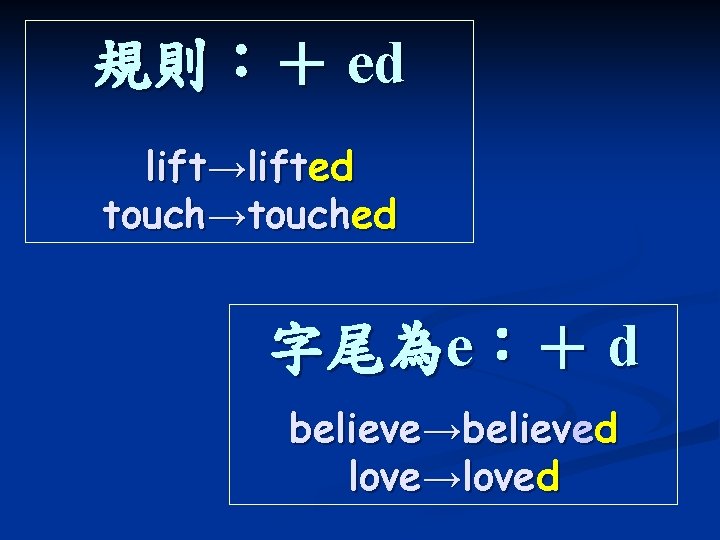 規則：＋ ed

lift→lifted
touch→touched

字尾為e：＋ d

believe→believed
love→loved